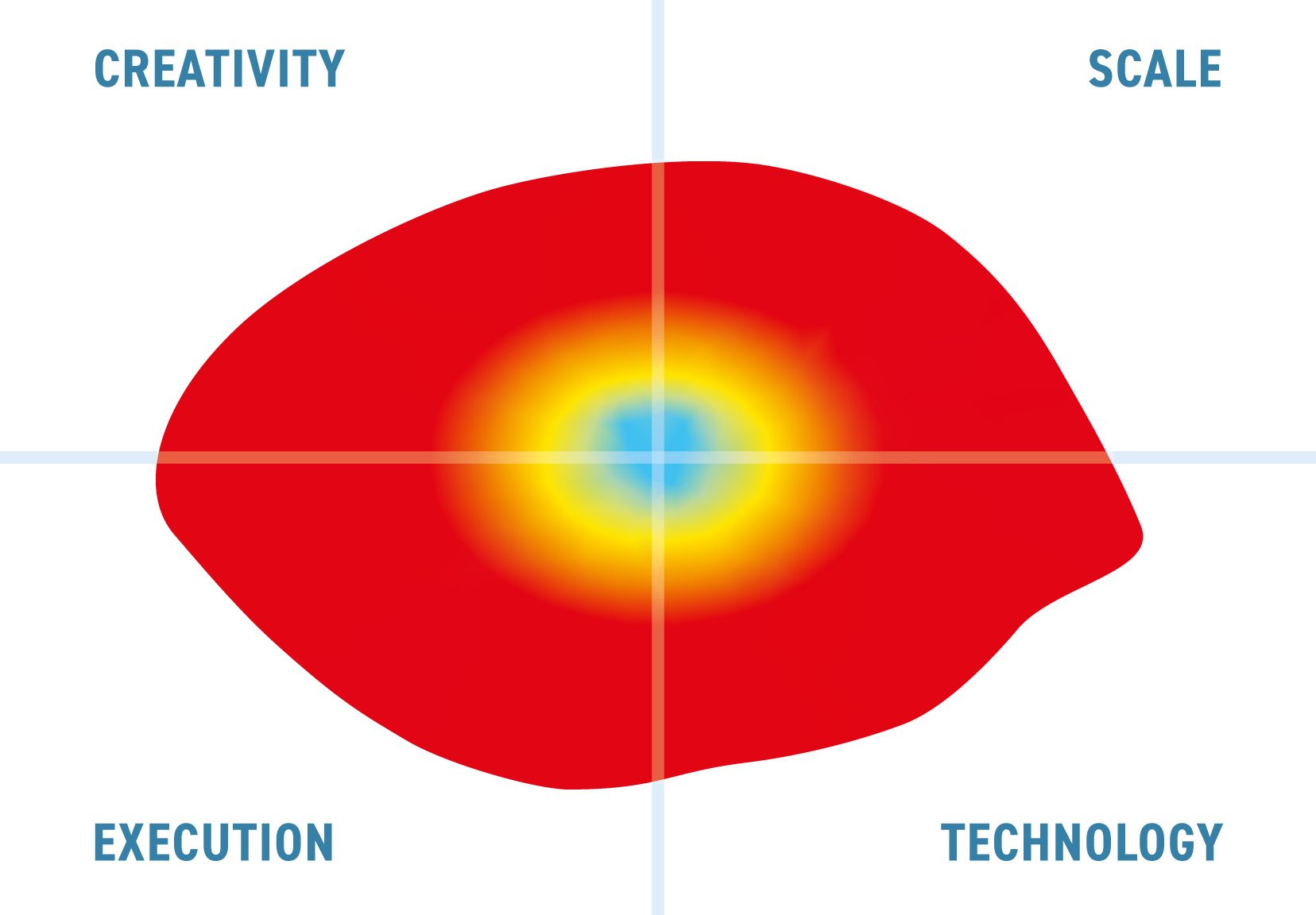 CREATIVITY

SCALE

EXECUTION

TECHNOLOGY